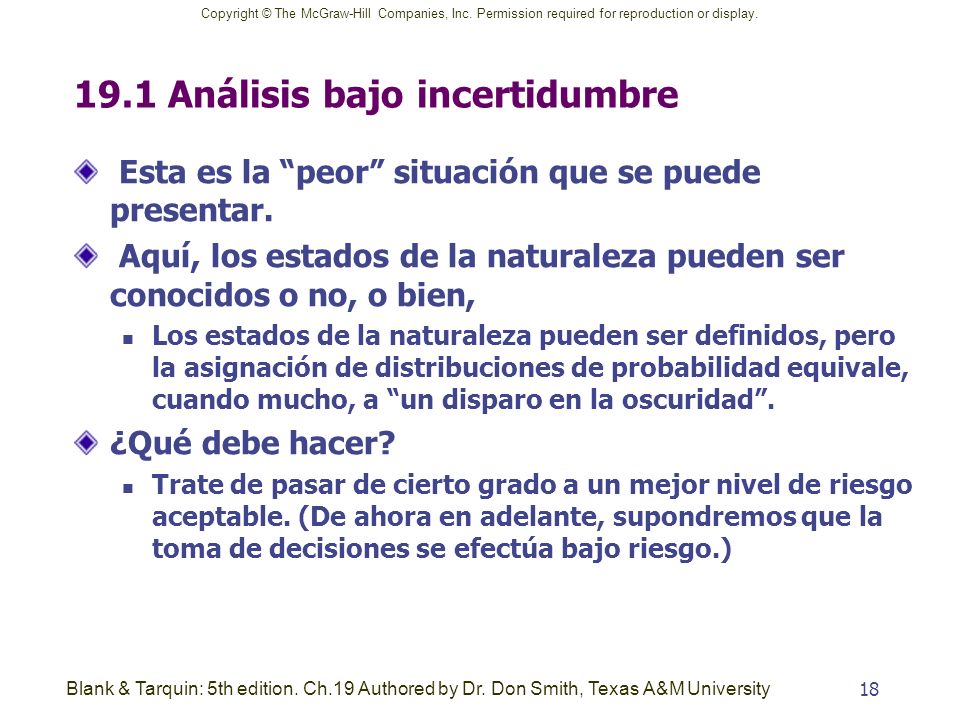 Copyright © The McGraw-Hill Companies, Inc. Permission required for reproduction or display.

19.1 Análisis bajo incertidumbre

Esta es la “peor” situación que se puede presentar.

Aquí, los estados de la naturaleza pueden ser conocidos o no, o bien,

Los estados de la naturaleza pueden ser definidos, pero la asignación de distribuciones de probabilidad equivale, cuando mucho, a “un disparo en la oscuridad”.

¿Qué debe hacer?

Trate de pasar de cierto grado a un mejor nivel de riesgo aceptable. (De ahora en adelante, supondremos que la toma de decisiones se efectúa bajo riesgo.)

Blank & Tarquin: 5th edition. Ch.19 Authored by Dr. Don Smith, Texas A&M University

18